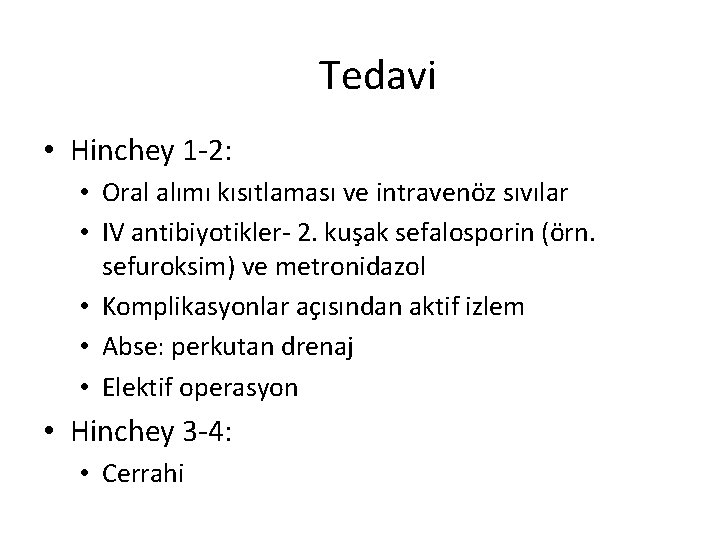 Tedavi

• Hinchey 1-2:
  • Oral alımı kısıtlaması ve intravenöz sıvılar
  • IV antibiyotikler- 2. kuşak sefalosporin (örn. sefuroksim) ve metronidazol
  • Komplikasyonlar açısından aktif izlem
  • Abse: perkutan drenaj
  • Elektif operasyon
• Hinchey 3-4:
  • Cerrahi